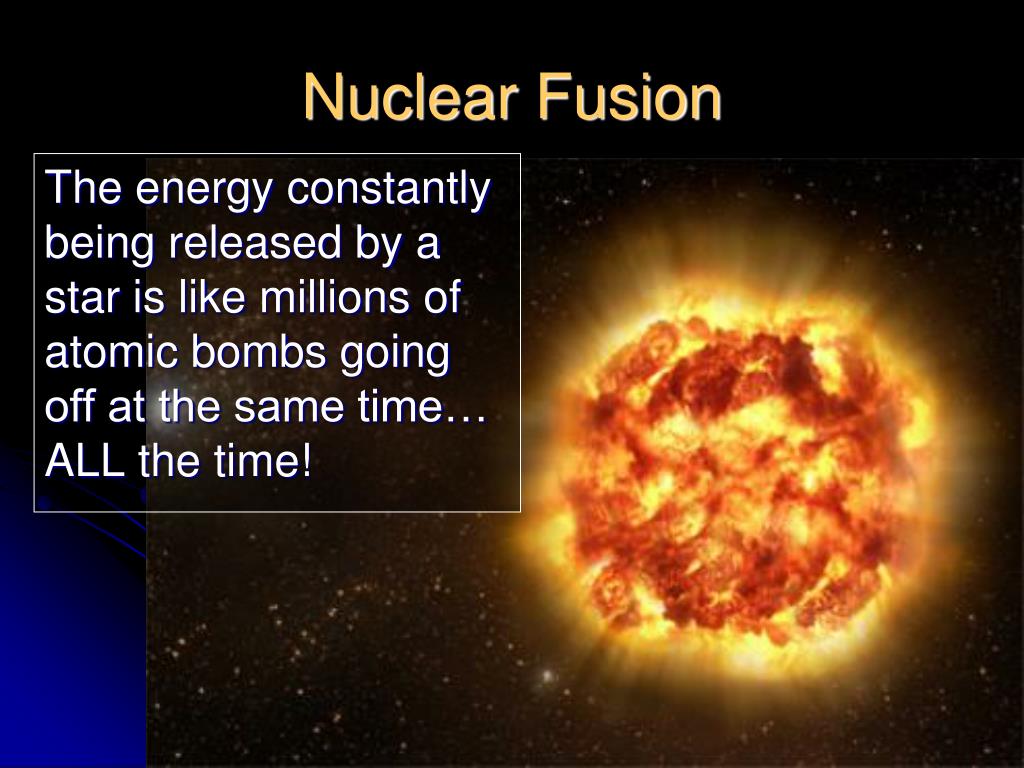 Nuclear Fusion

The energy constantly being released by a star is like millions of atomic bombs going off at the same time… ALL the time!